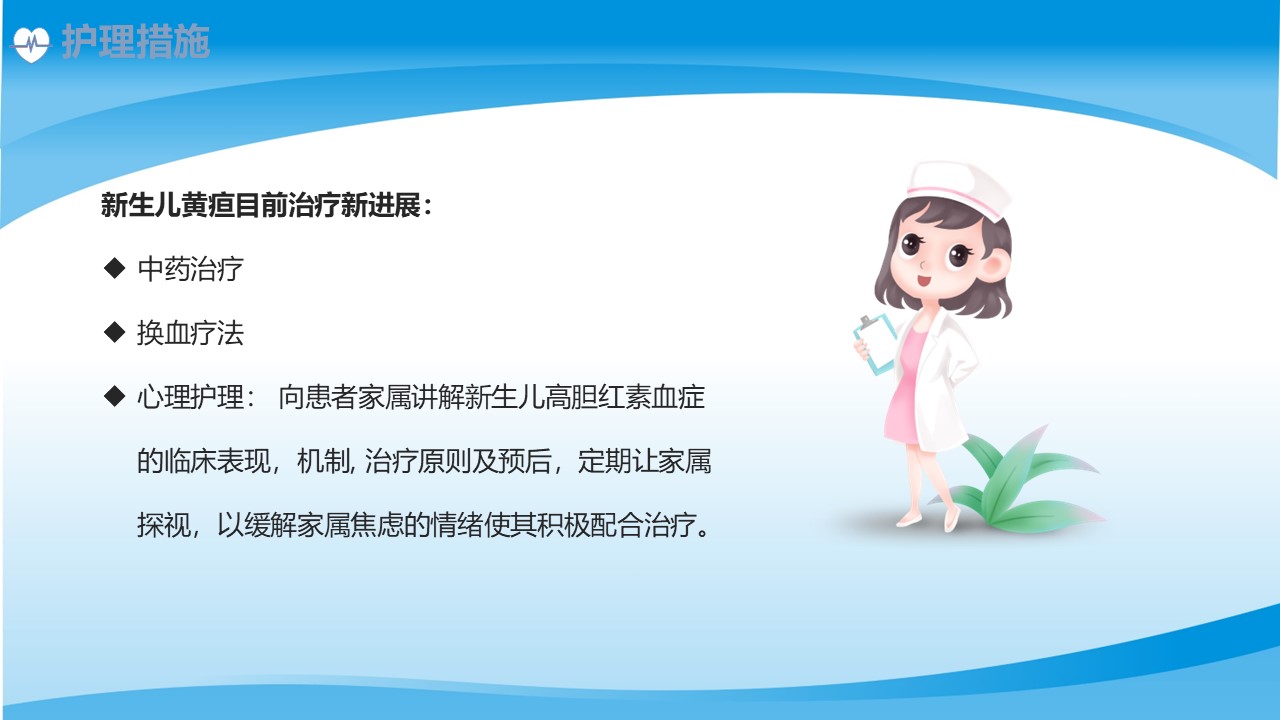 护理措施

新生儿黄疸目前治疗新进展：

◆ 中药治疗

◆ 换血疗法

◆ 心理护理： 向患者家属讲解新生儿高胆红素血症的临床表现，机制, 治疗原则及预后，定期让家属探视，以缓解家属焦虑的情绪使其积极配合治疗。